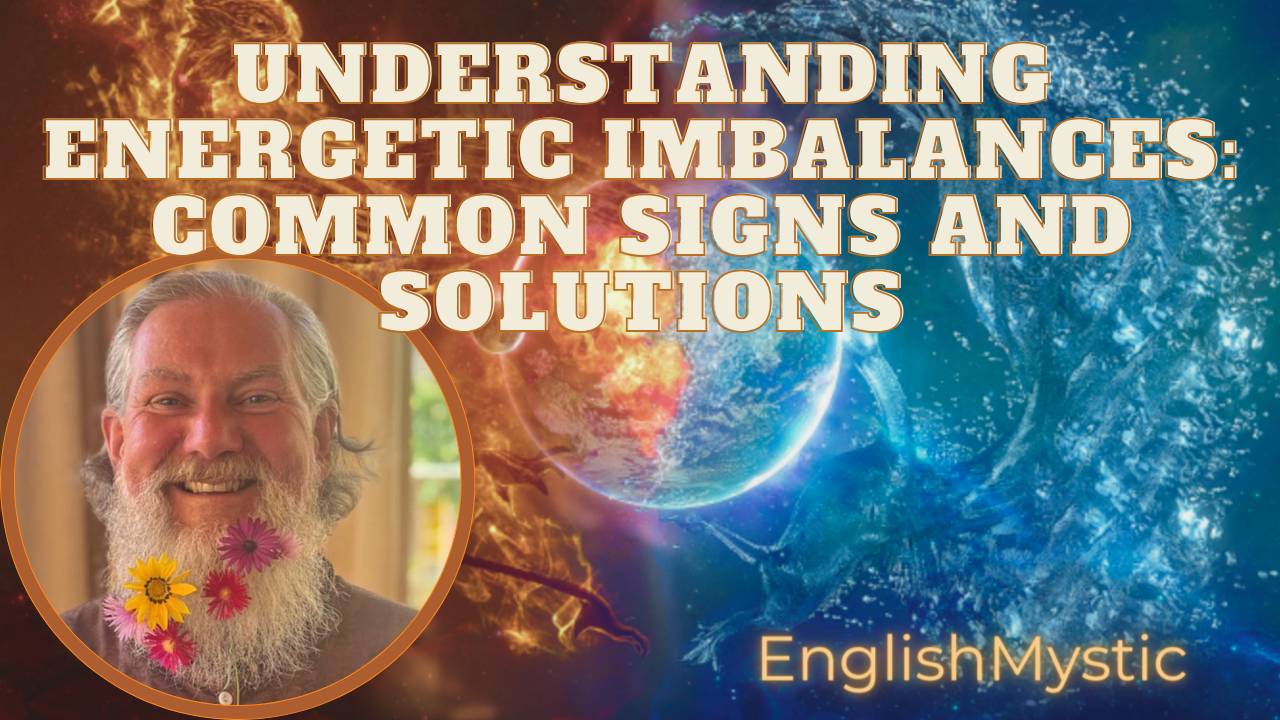 UNDERSTANDING ENERGETIC IMBALANCES: COMMON SIGNS AND SOLUTIONS

EnglishMystic